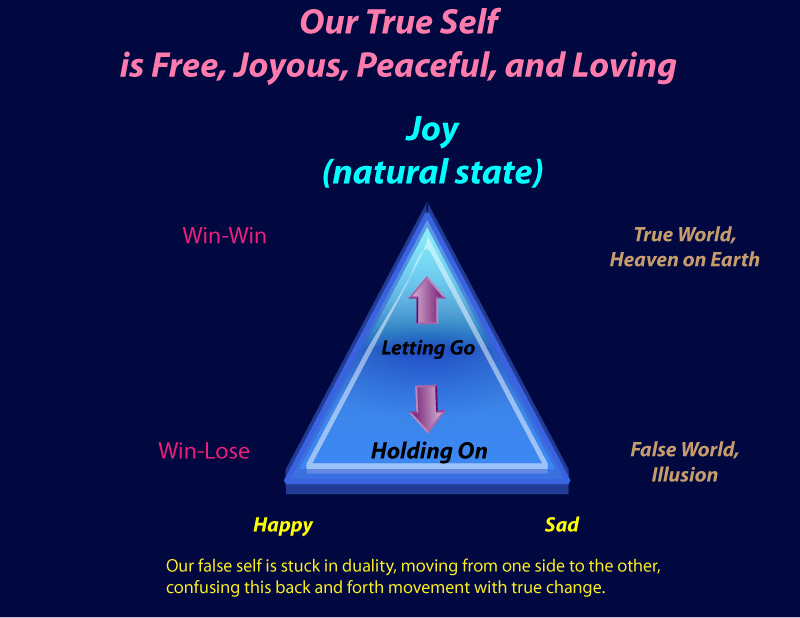 Our True Self
is Free, Joyous, Peaceful, and Loving

Joy
(natural state)

Win-Win

True World,
Heaven on Earth

Letting Go

Holding On

Win-Lose

False World,
Illusion

Happy

Sad

Our false self is stuck in duality, moving from one side to the other, confusing this back and forth movement with true change.